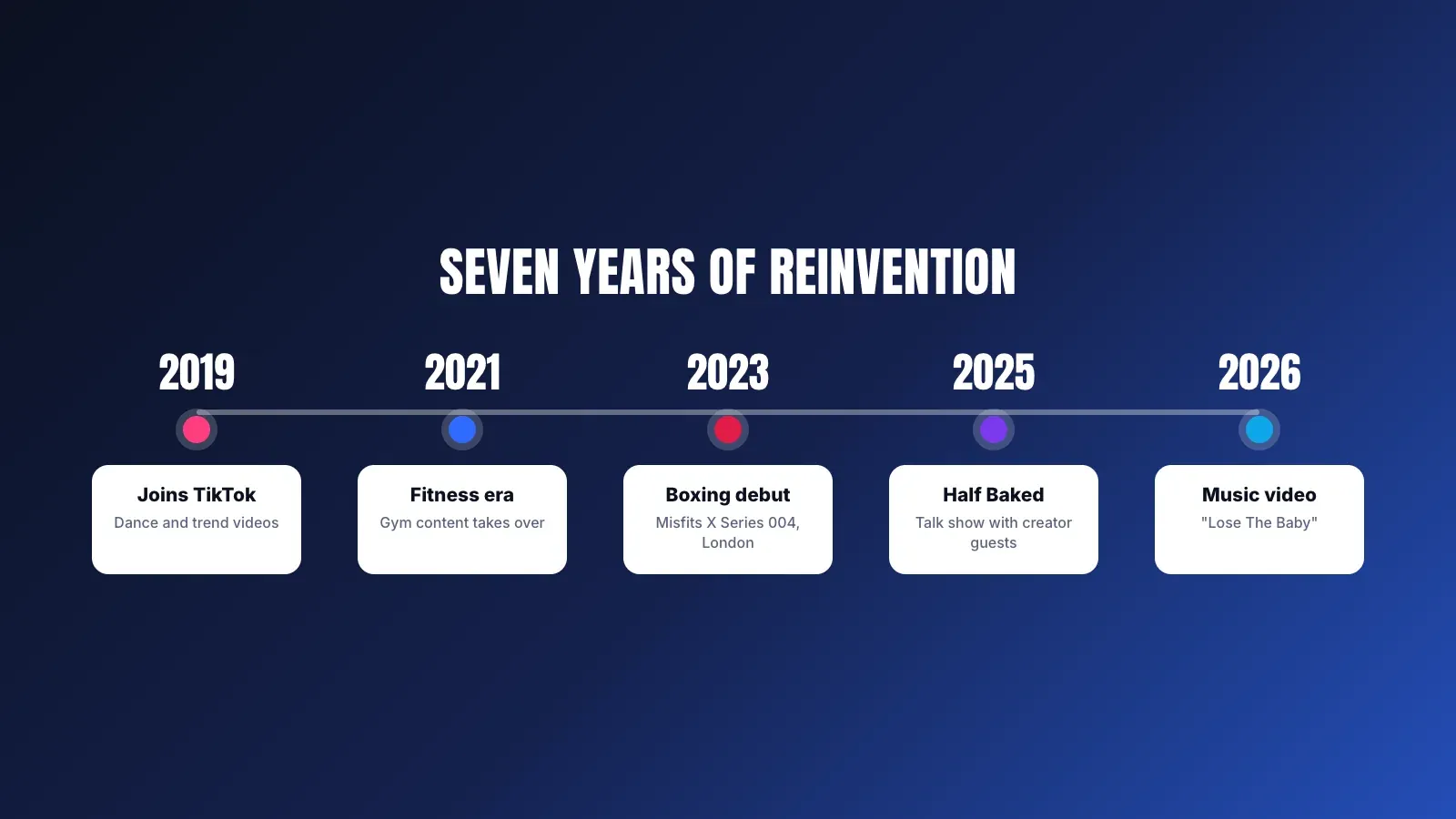 SEVEN YEARS OF REINVENTION

2019

Joins TikTok

Dance and trend videos

2021

Fitness era

Gym content takes over

2023

Boxing debut

Misfits X Series 004, London

2025

Half Baked

Talk show with creator guests

2026

Music video

"Lose The Baby"